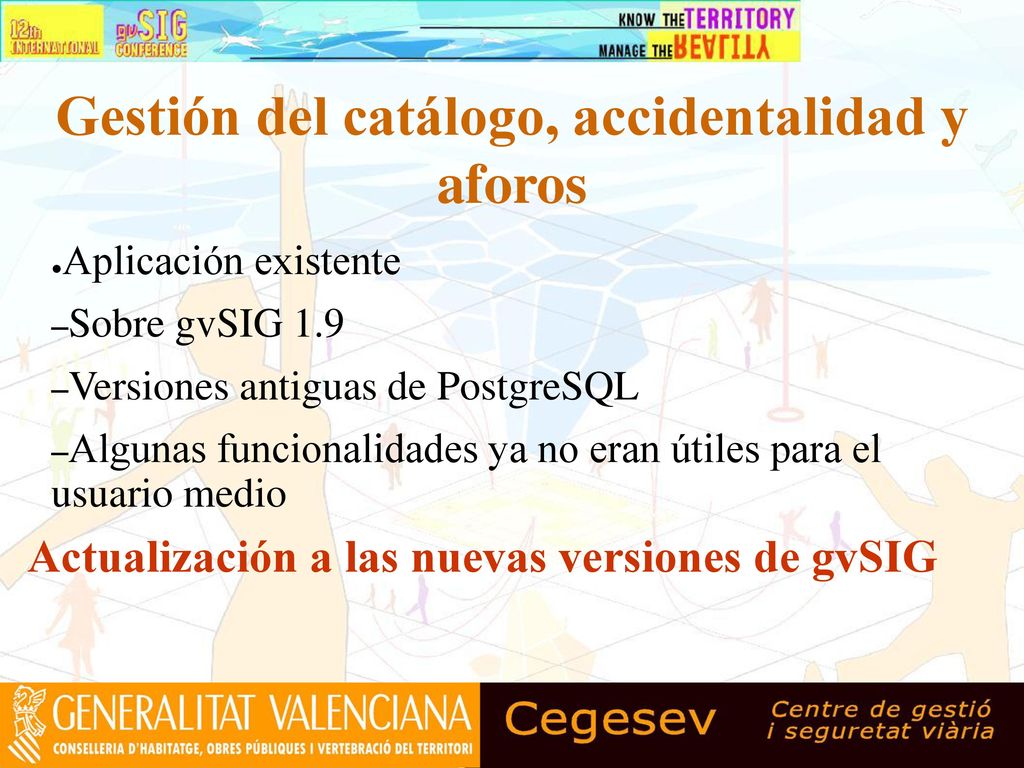 12th INTERNATIONAL gvSIG CONFERENCE

KNOW THE TERRITORY
MANAGE THE REALITY

Gestión del catálogo, accidentalidad y aforos

●Aplicación existente

–Sobre gvSIG 1.9

–Versiones antiguas de PostgreSQL

–Algunas funcionalidades ya no eran útiles para el usuario medio

Actualización a las nuevas versiones de gvSIG

GENERALITAT VALENCIANA
CONSELLERIA D'HABITATGE, OBRES PÚBLIQUES I VERTEBRACIÓ DEL TERRITORI

Cegesev

Centre de gestió i seguretat viària